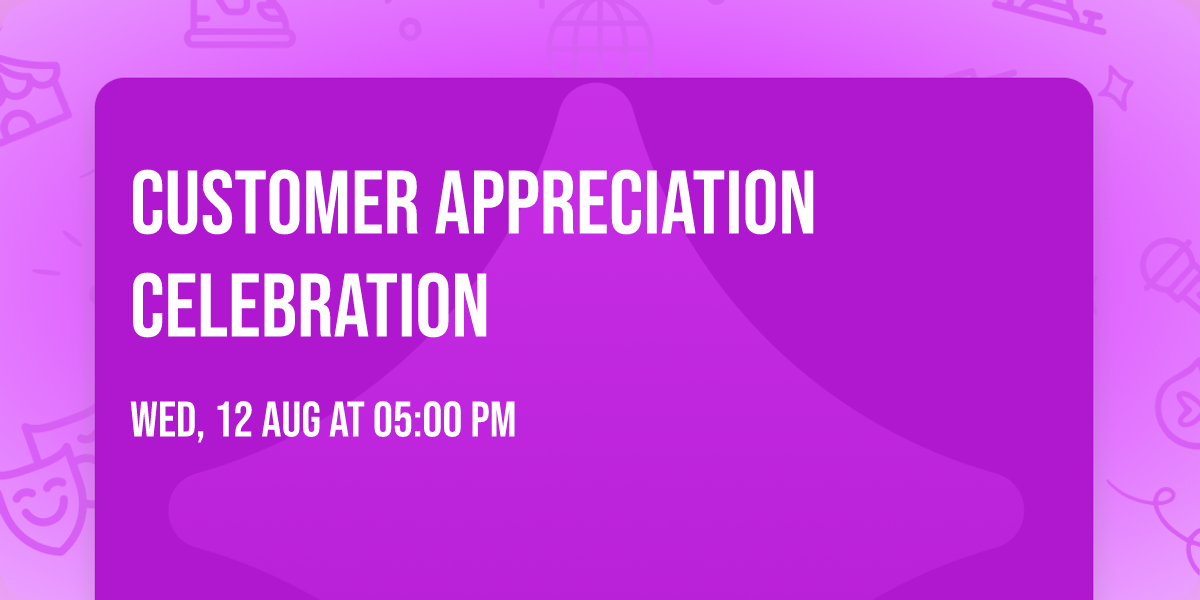 CUSTOMER APPRECIATION CELEBRATION

WED, 12 AUG AT 05:00 PM